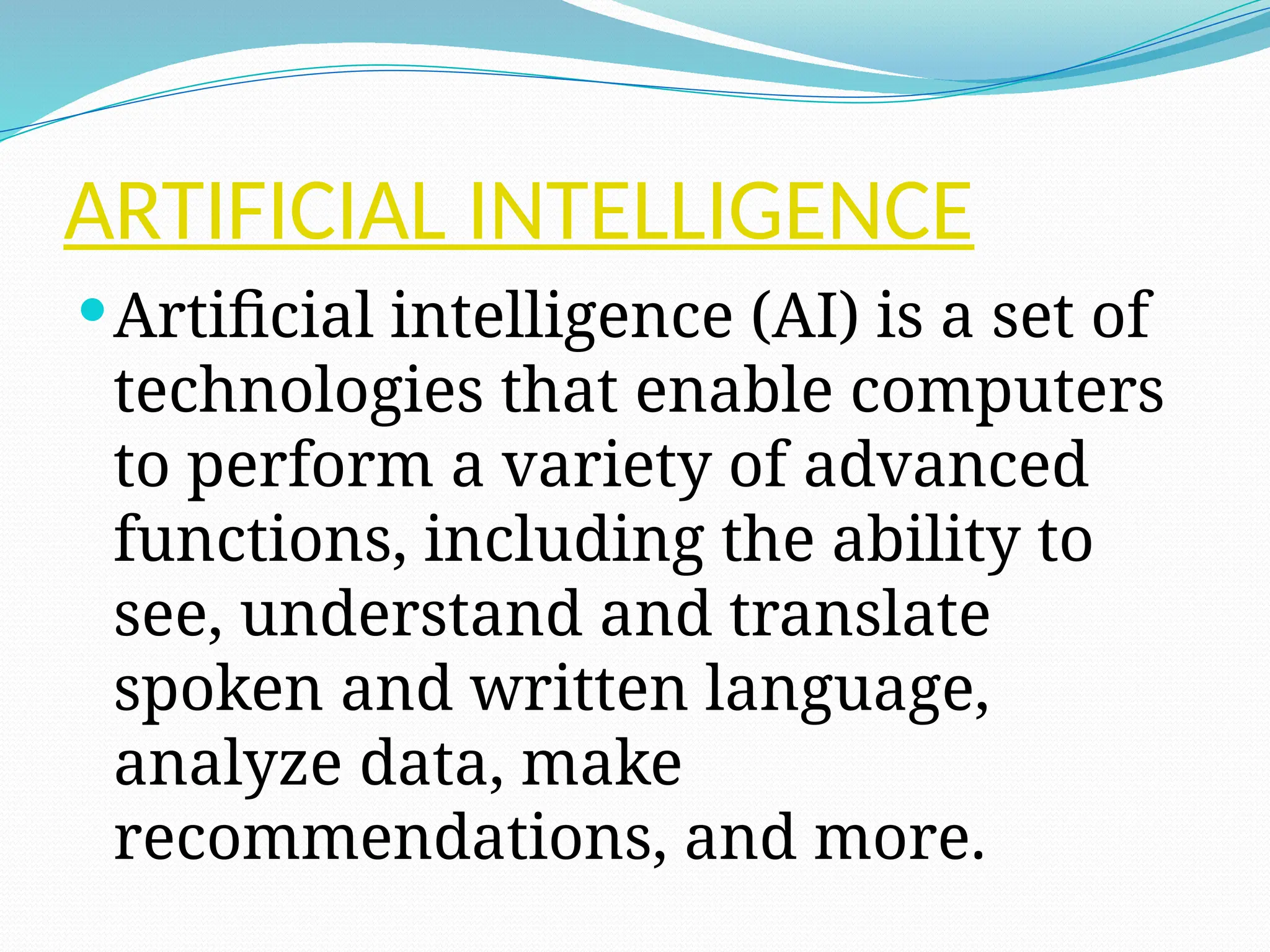 ARTIFICIAL INTELLIGENCE

• Artificial intelligence (AI) is a set of technologies that enable computers to perform a variety of advanced functions, including the ability to see, understand and translate spoken and written language, analyze data, make recommendations, and more.